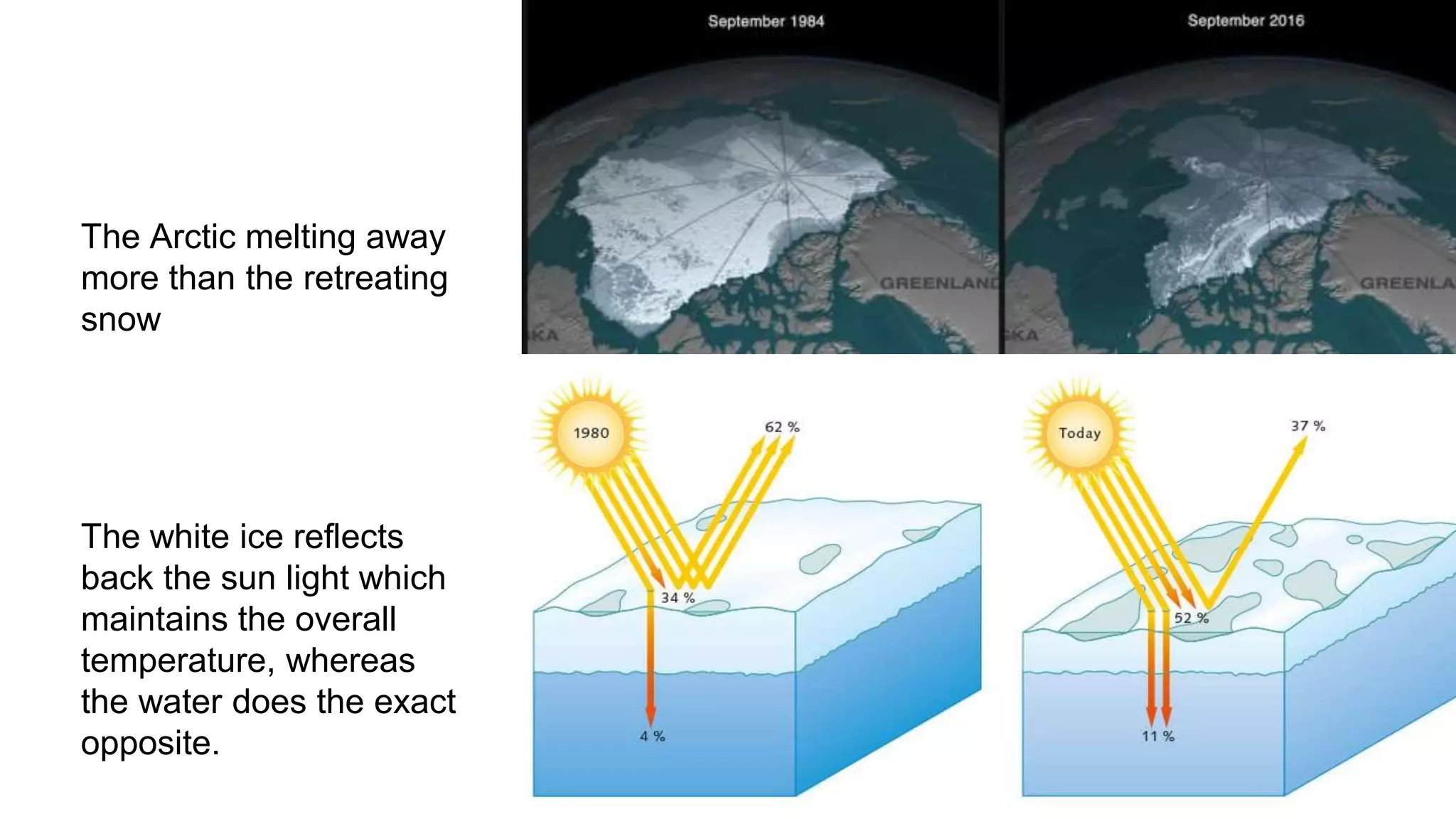 The Arctic melting away more than the retreating snow

The white ice reflects back the sun light which maintains the overall temperature, whereas the water does the exact opposite.

September 1984

GREENLAND

KA

September 2016

GREENLA

KA

1980

62 %

34 %

4 %

Today

37 %

52 %

11 %